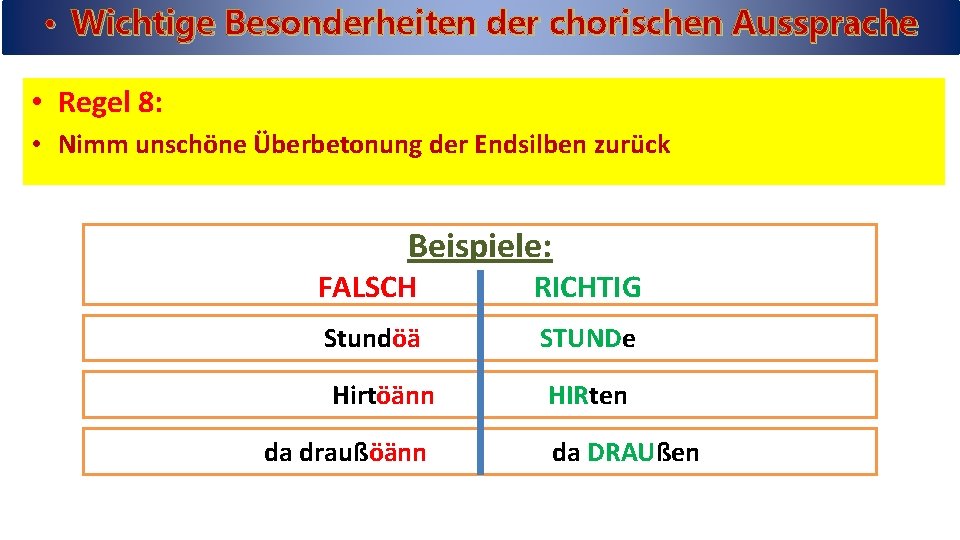 • Wichtige Besonderheiten der chorischen Aussprache

• Regel 8:
• Nimm unschöne Überbetonung der Endsilben zurück

Beispiele:

| FALSCH | RICHTIG |
|---|---|
| Stundöä | STUNDe |
| Hirtöänn | HIRten |
| da draußöänn | da DRAUßen |